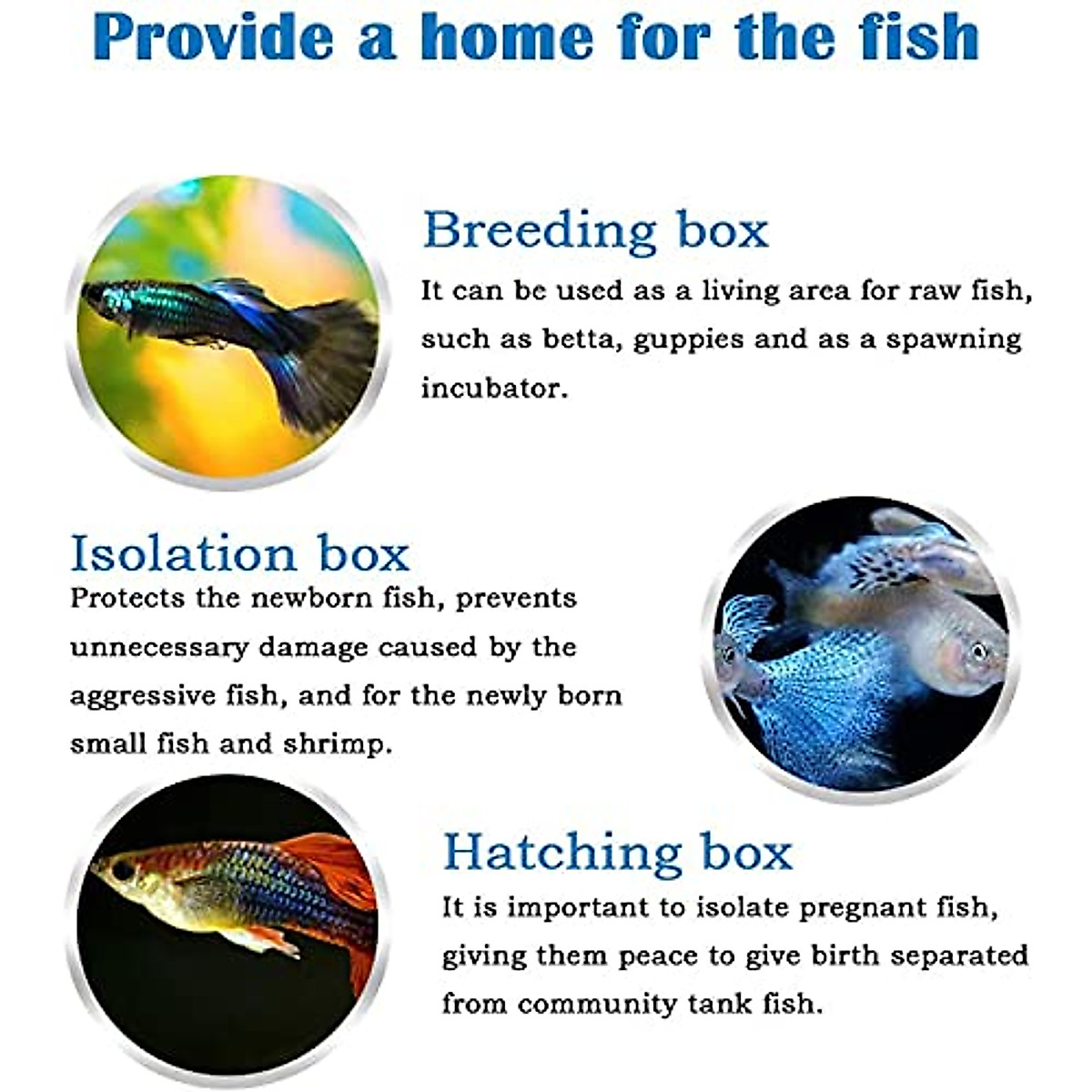 Provide a home for the fish

Breeding box
It can be used as a living area for raw fish, such as betta, guppies and as a spawning incubator.

Isolation box
Protects the newborn fish, prevents unnecessary damage caused by the aggressive fish, and for the newly born small fish and shrimp.

Hatching box
It is important to isolate pregnant fish, giving them peace to give birth separated from community tank fish.